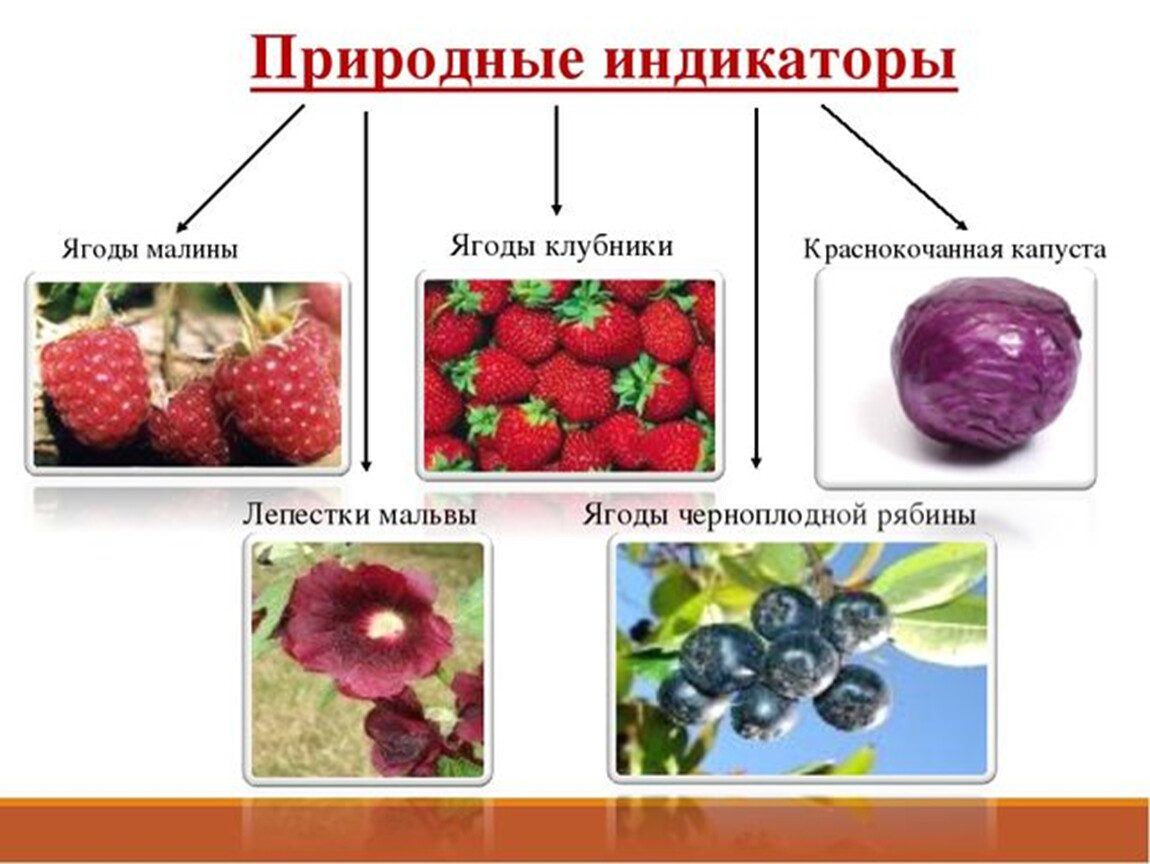 Природные индикаторы

Ягоды малины

Ягоды клубники

Краснокочанная капуста

Лепестки мальвы

Ягоды черноплодной рябины